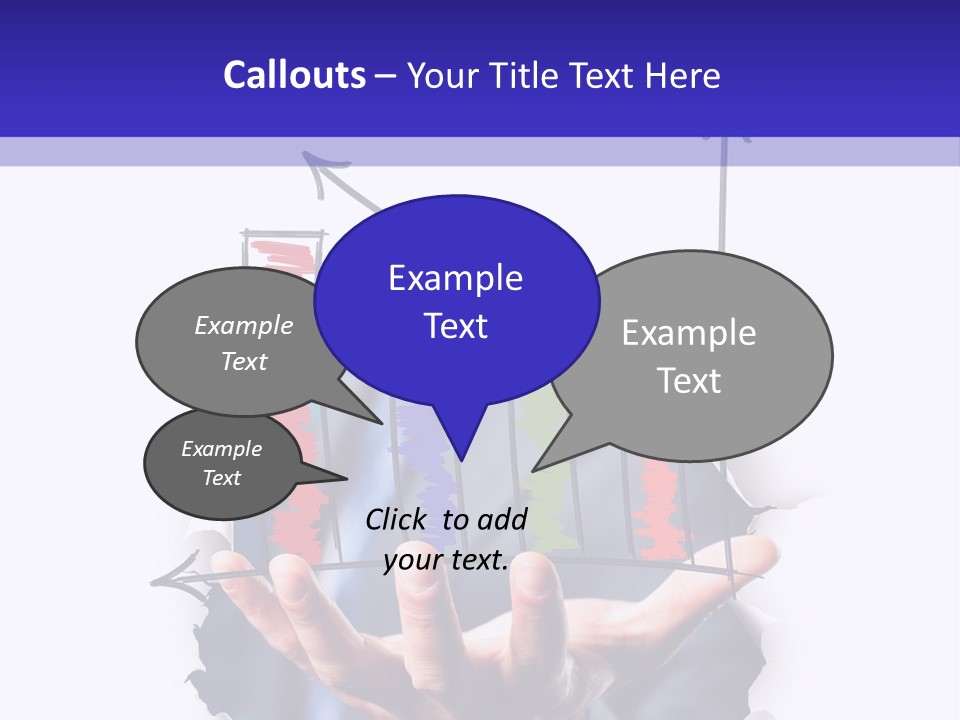 Callouts – Your Title Text Here

Example Text

Example Text

Example Text

Example Text

Click to add your text.